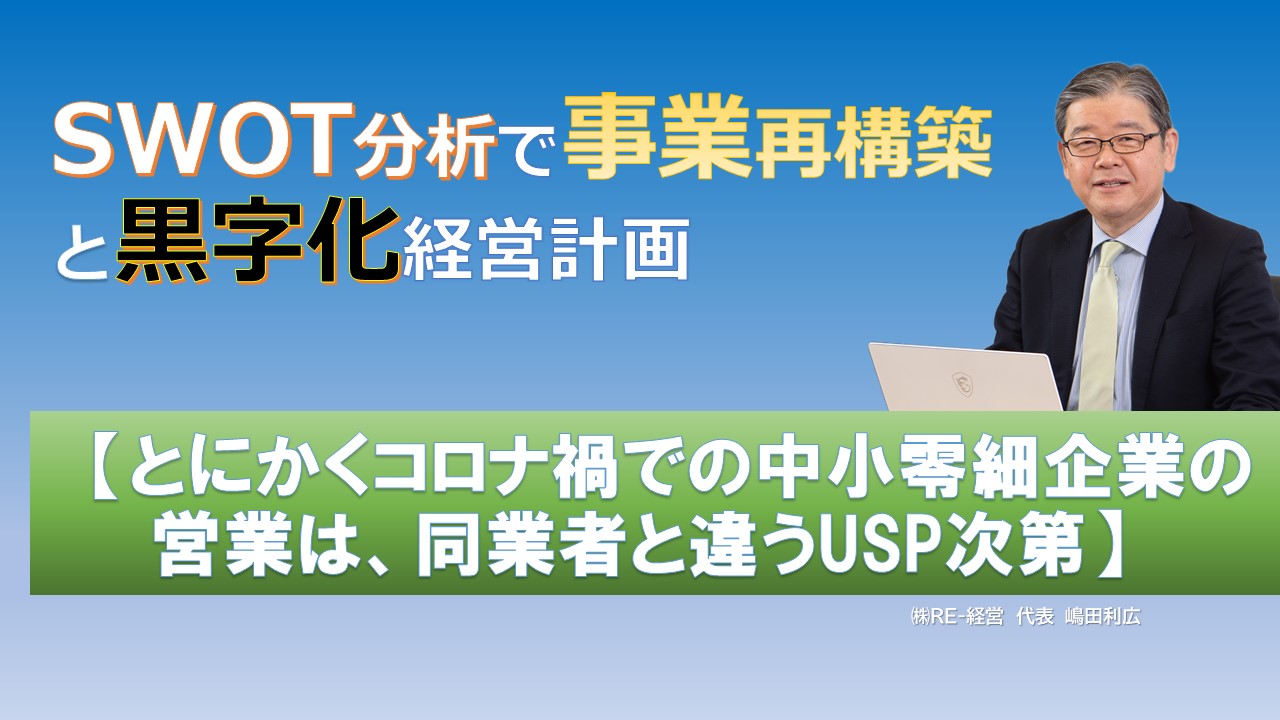 SWOT分析で事業再構築と黒字化経営計画

【とにかくコロナ禍での中小零細企業の営業は、同業者と違うUSP次第】

㈱RE-経営 代表 嶋田利広